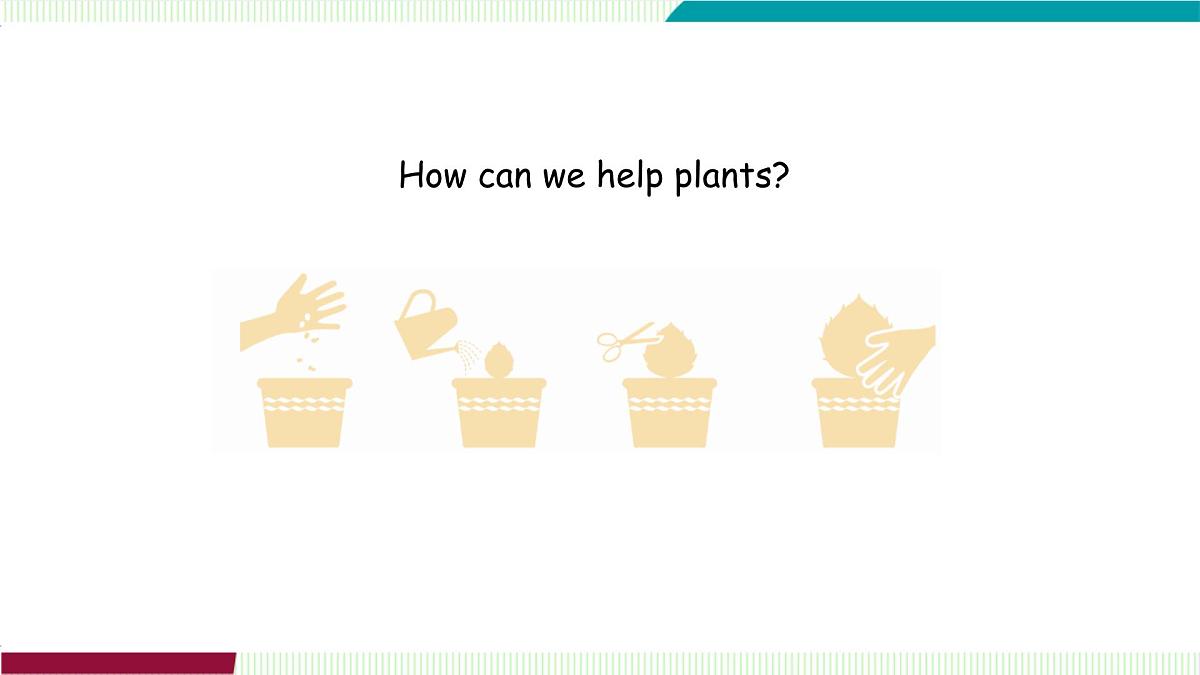 How can we help plants?